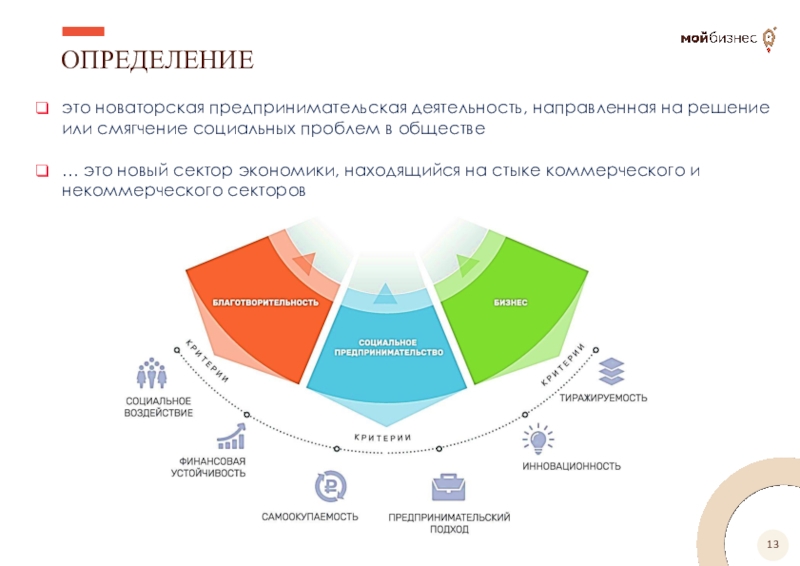 ОПРЕДЕЛЕНИЕ

мойбизнес

это новаторская предпринимательская деятельность, направленная на решение или смягчение социальных проблем в обществе

… это новый сектор экономики, находящийся на стыке коммерческого и некоммерческого секторов

БЛАГОТВОРИТЕЛЬНОСТЬ

СОЦИАЛЬНОЕ ПРЕДПРИНИМАТЕЛЬСТВО

БИЗНЕС

КРИТЕРИИ

КРИТЕРИИ

КРИТЕРИИ

СОЦИАЛЬНОЕ ВОЗДЕЙСТВИЕ

ФИНАНСОВАЯ УСТОЙЧИВОСТЬ

САМООКУПАЕМОСТЬ

ПРЕДПРИНИМАТЕЛЬСКИЙ ПОДХОД

ИННОВАЦИОННОСТЬ

ТИРАЖИРУЕМОСТЬ

13